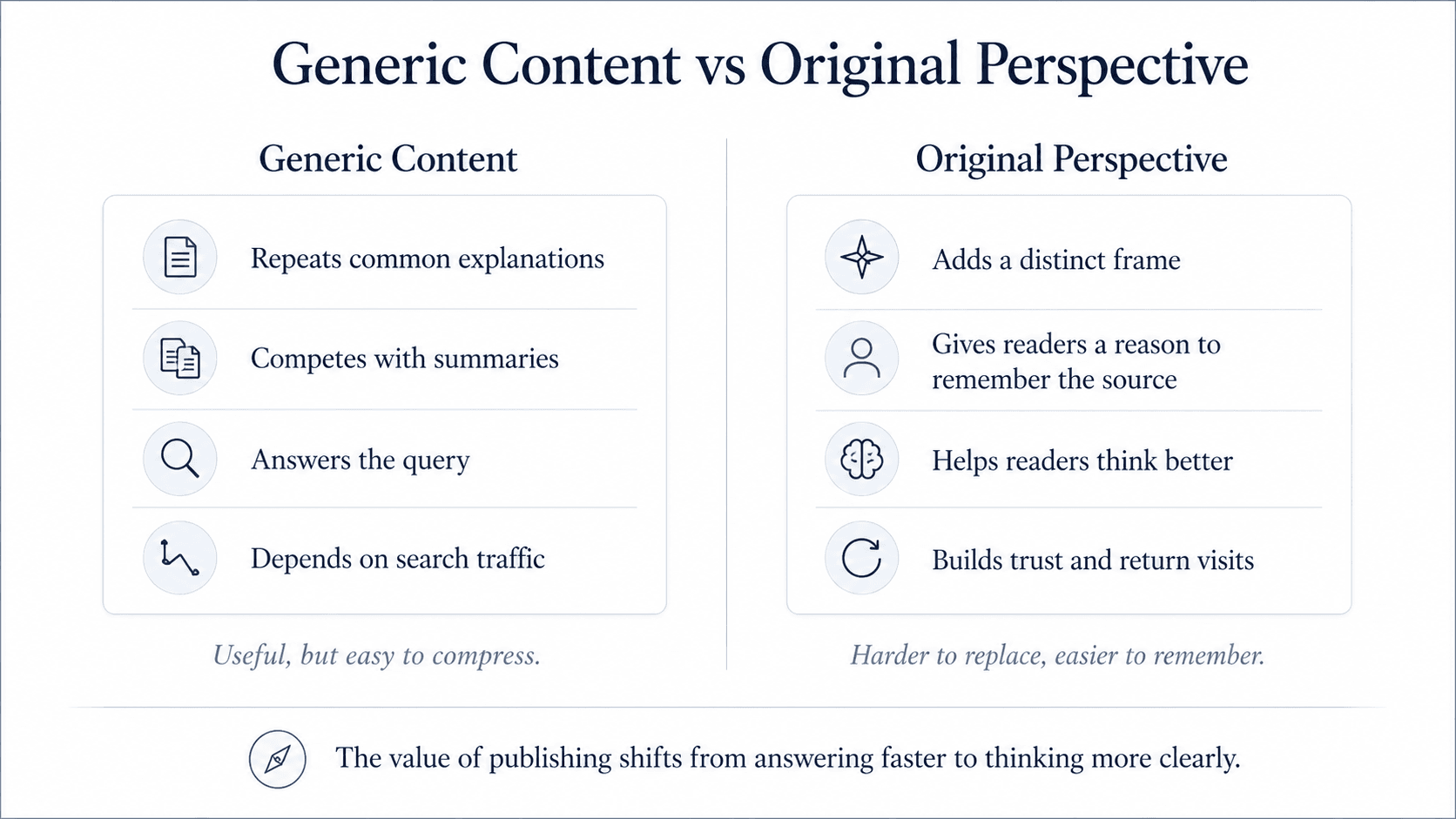 Generic Content vs Original Perspective

Generic Content

Repeats common explanations

Competes with summaries

Answers the query

Depends on search traffic

Useful, but easy to compress.

Original Perspective

Adds a distinct frame

Gives readers a reason to remember the source

Helps readers think better

Builds trust and return visits

Harder to replace, easier to remember.

The value of publishing shifts from answering faster to thinking more clearly.